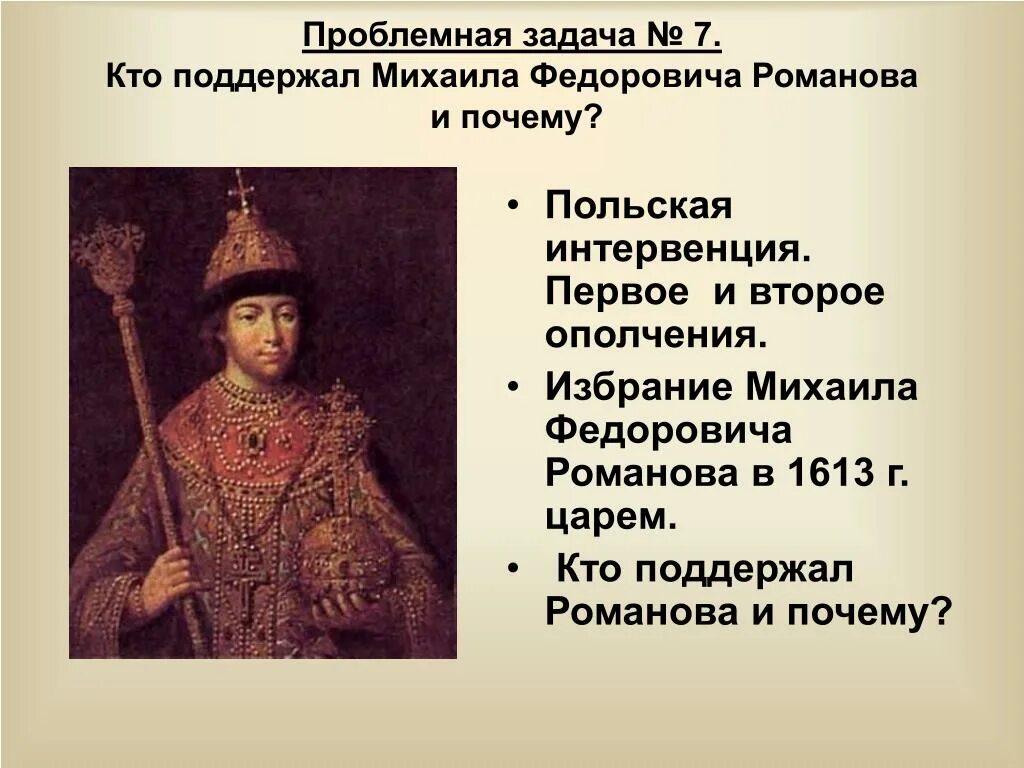 Проблемная задача № 7.
Кто поддержал Михаила Федоровича Романова и почему?

• Польская интервенция. Первое и второе ополчения.
• Избрание Михаила Федоровича Романова в 1613 г. царем.
• Кто поддержал Романова и почему?